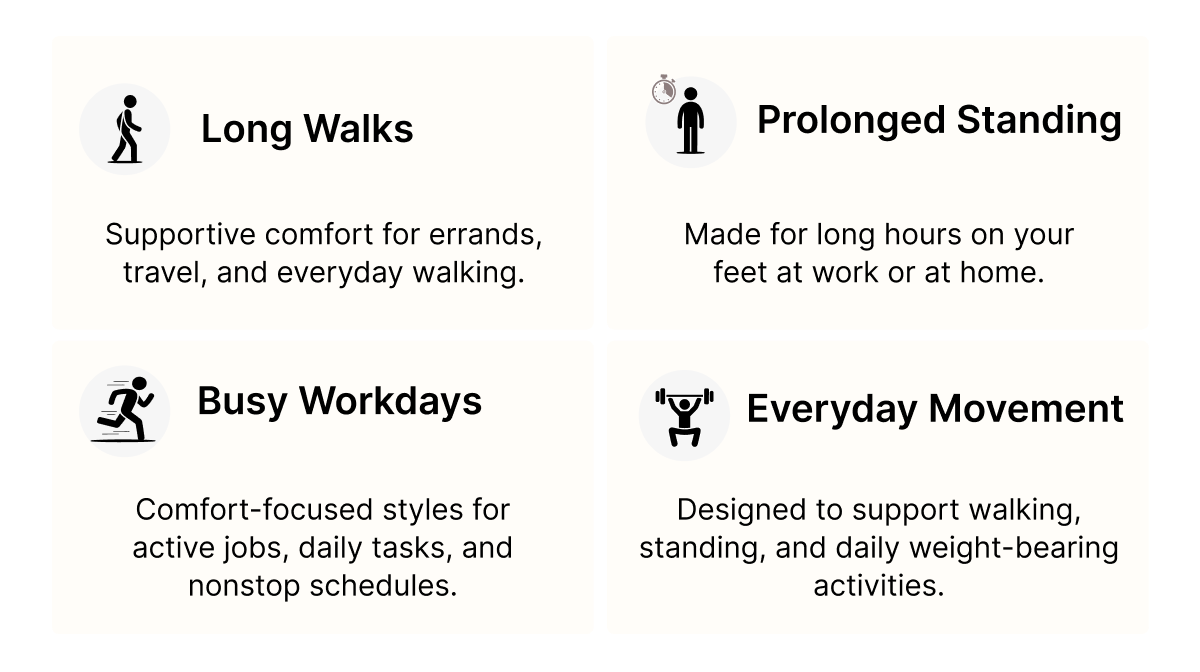 Long Walks

Supportive comfort for errands, travel, and everyday walking.

Prolonged Standing

Made for long hours on your feet at work or at home.

Busy Workdays

Comfort-focused styles for active jobs, daily tasks, and nonstop schedules.

Everyday Movement

Designed to support walking, standing, and daily weight-bearing activities.